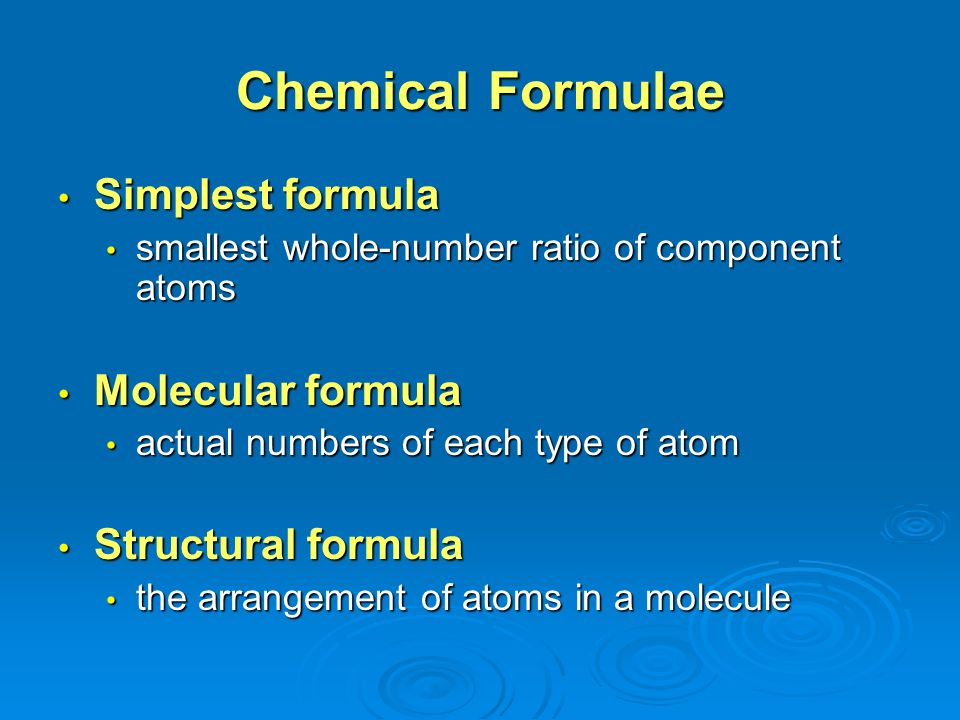 Chemical Formulae

• Simplest formula
  • smallest whole-number ratio of component atoms

• Molecular formula
  • actual numbers of each type of atom

• Structural formula
  • the arrangement of atoms in a molecule